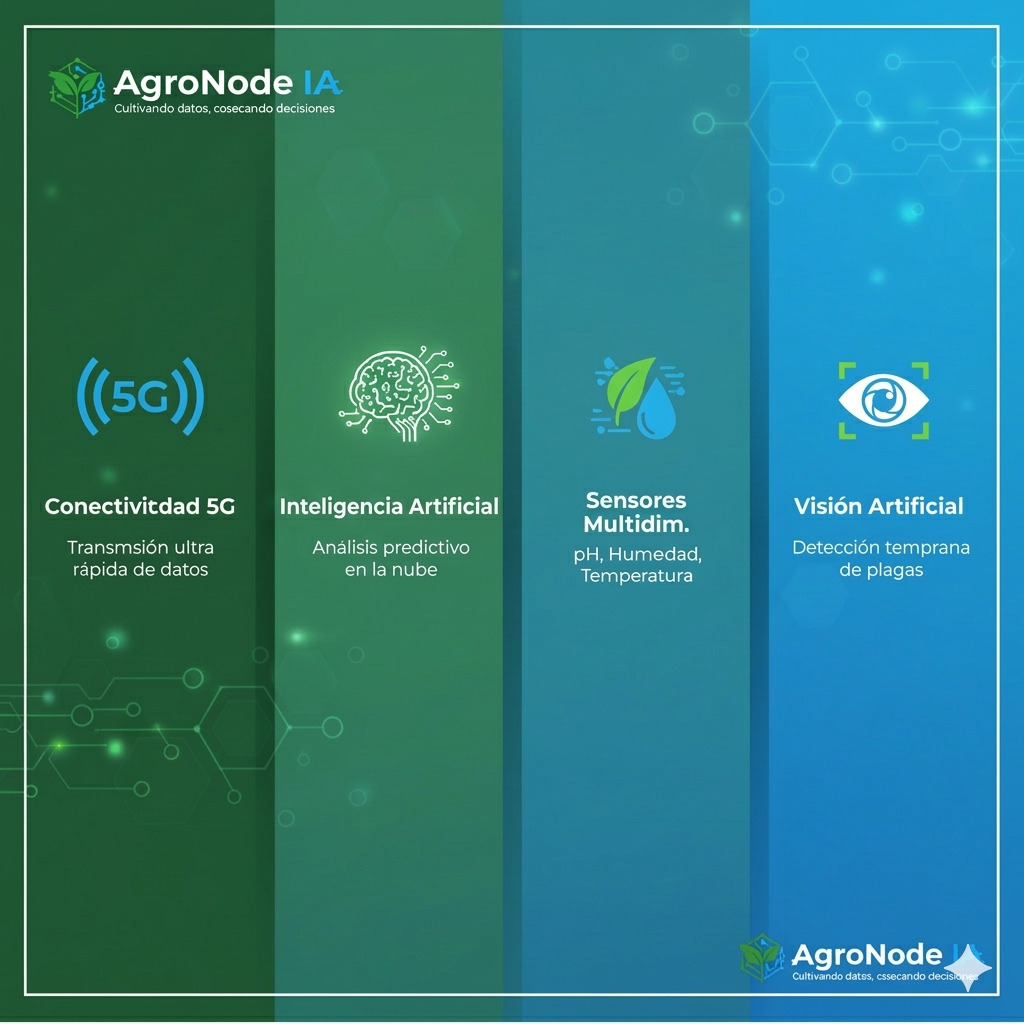 AgroNode IA
Cultivando datos, cosecando decisiones

5G

Conectivitdad 5G

Transmsión ultra rápida de datos

Inteligencia Artificial

Análisis predictivo en la nube

Sensores Multidim.

pH, Humedad, Temperatura

Visión Artificial

Detección temprana de plagas

AgroNode IA
Cultivando datss, cssecando decisiones